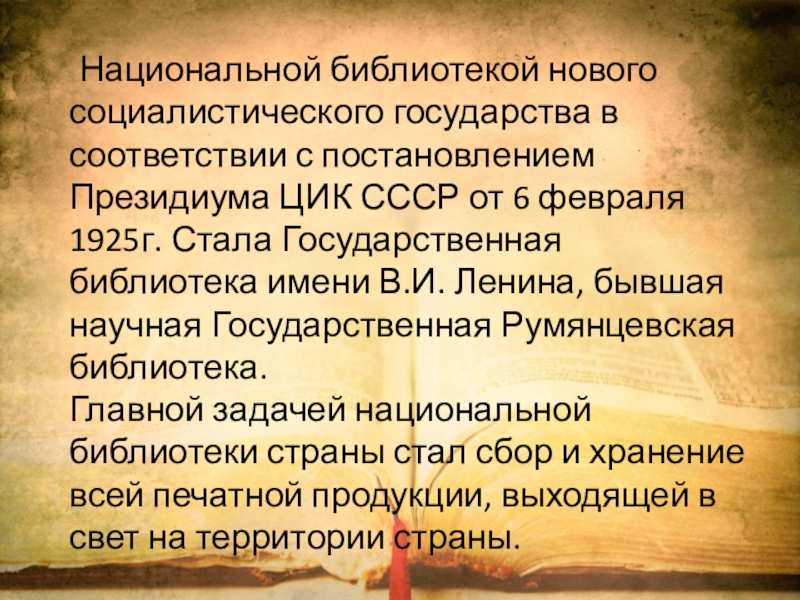 Национальной библиотекой нового социалистического государства в соответствии с постановлением Президиума ЦИК СССР от 6 февраля 1925г. Стала Государственная библиотека имени В.И. Ленина, бывшая научная Государственная Румянцевская библиотека.
Главной задачей национальной библиотеки страны стал сбор и хранение всей печатной продукции, выходящей в свет на территории страны.